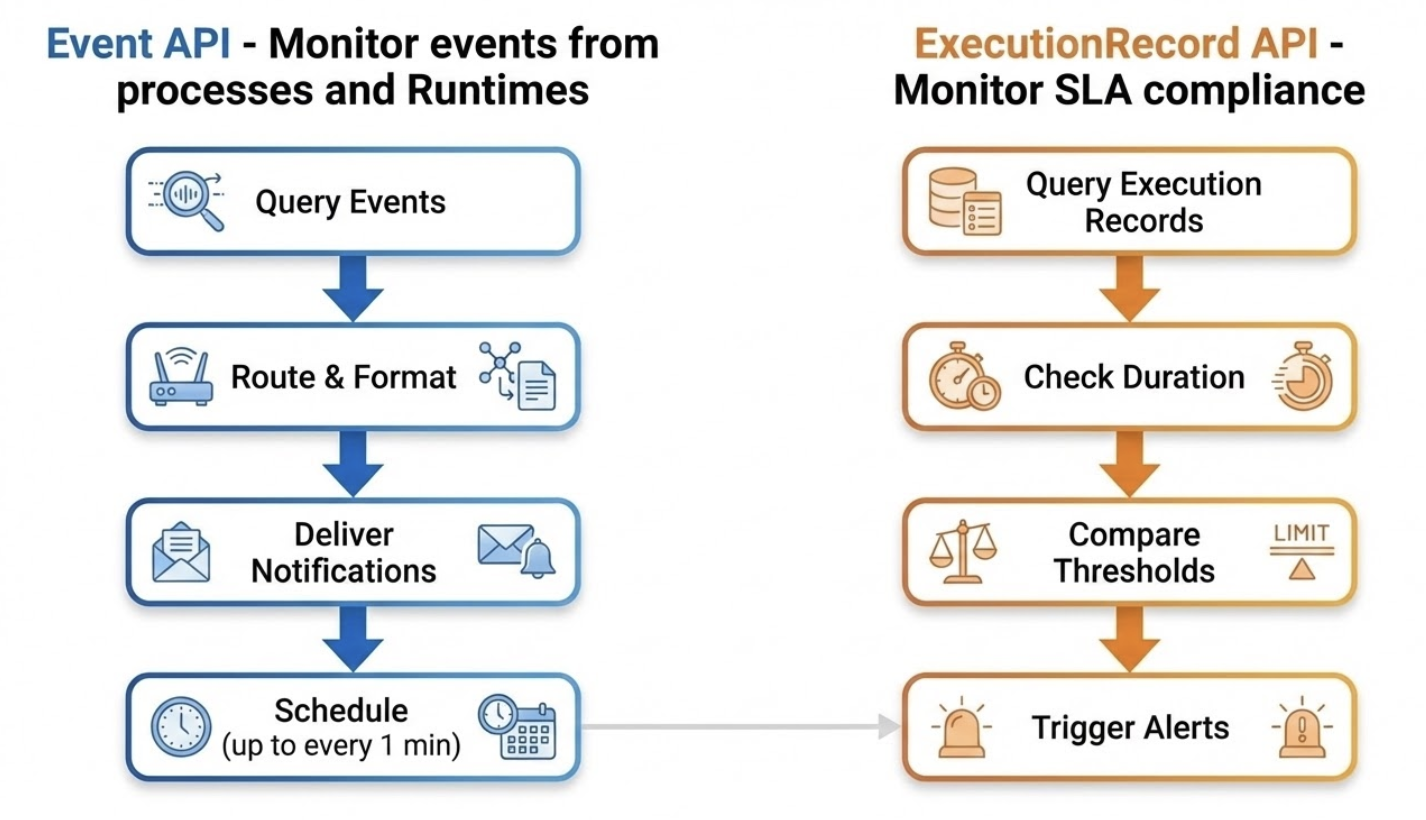 Event API - Monitor events from processes and Runtimes

Query Events

Route & Format

Deliver Notifications

Schedule (up to every 1 min)

ExecutionRecord API - Monitor SLA compliance

Query Execution Records

Check Duration

Compare Thresholds

LIMIT

Trigger Alerts